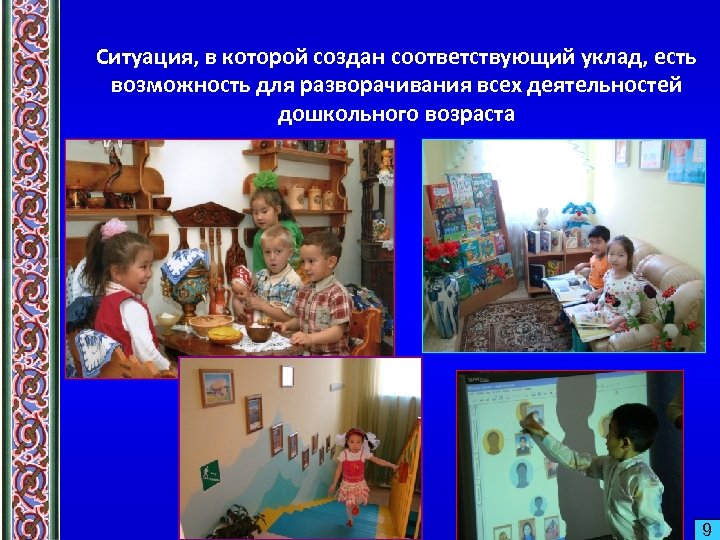 Ситуация, в которой создан соответствующий уклад, есть возможность для разворачивания всех деятельностей дошкольного возраста

9